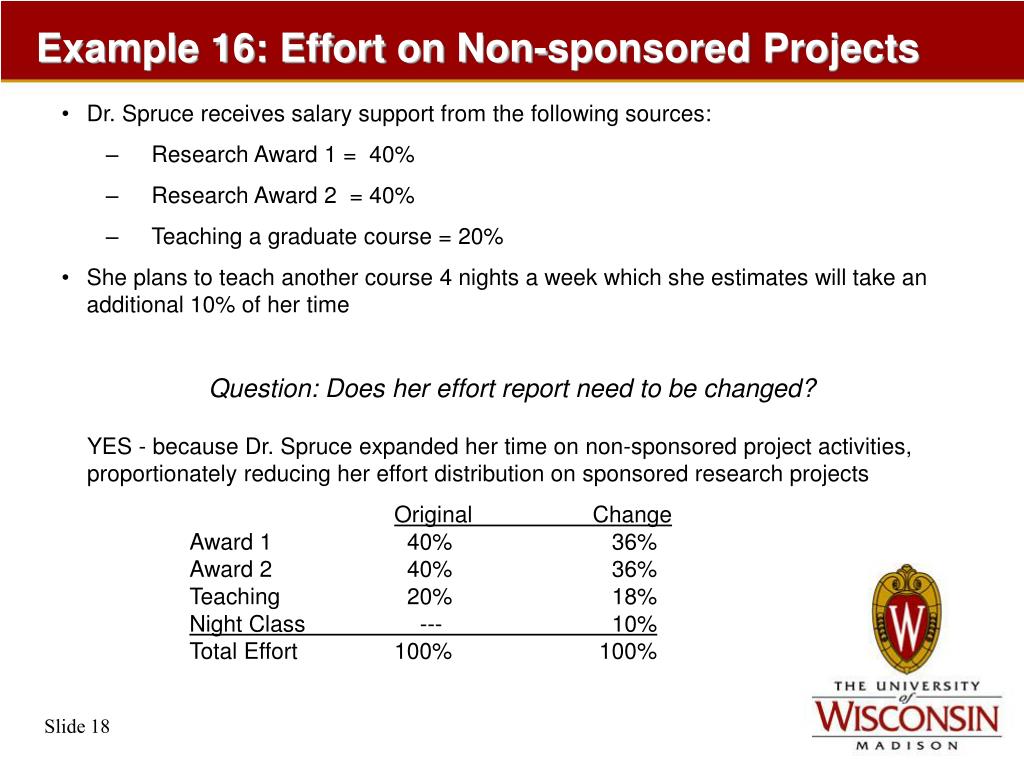 Example 16: Effort on Non-sponsored Projects

• Dr. Spruce receives salary support from the following sources:

– Research Award 1 = 40%

– Research Award 2 = 40%

– Teaching a graduate course = 20%

• She plans to teach another course 4 nights a week which she estimates will take an additional 10% of her time

Question: Does her effort report need to be changed?

YES - because Dr. Spruce expanded her time on non-sponsored project activities, proportionately reducing her effort distribution on sponsored research projects

| | Original | Change |
|---|---|---|
| Award 1 | 40% | 36% |
| Award 2 | 40% | 36% |
| Teaching | 20% | 18% |
| Night Class | --- | 10% |
| Total Effort | 100% | 100% |

W

THE UNIVERSITY of WISCONSIN MADISON

Slide 18